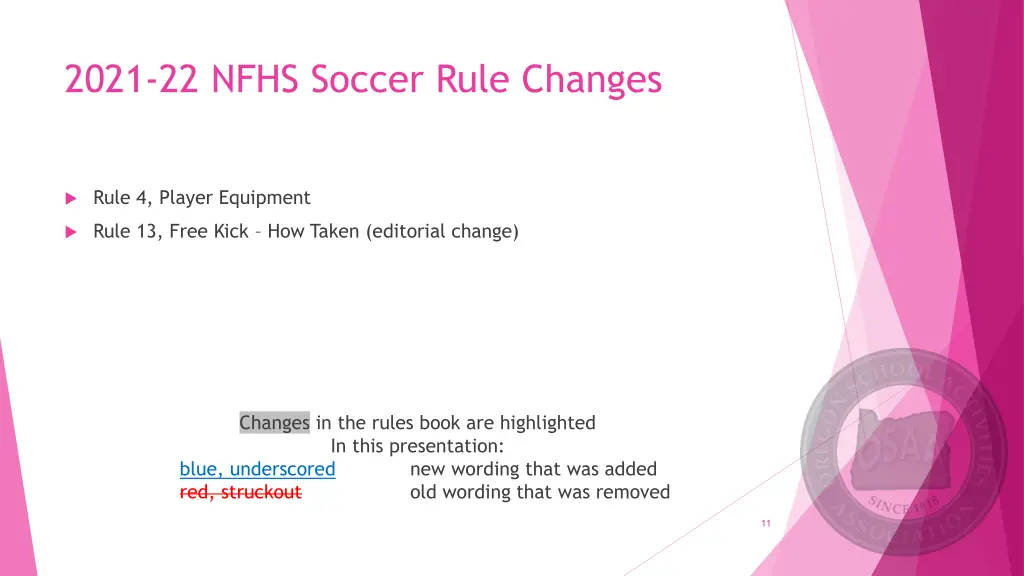 2021-22 NFHS Soccer Rule Changes

Rule 4, Player Equipment

Rule 13, Free Kick – How Taken (editorial change)

Changes in the rules book are highlighted
In this presentation:
blue, underscored new wording that was added
red, struckout old wording that was removed

OREGON SCHOOL ACTIVITIES ASSOCIATION OSAA SINCE 1918

11